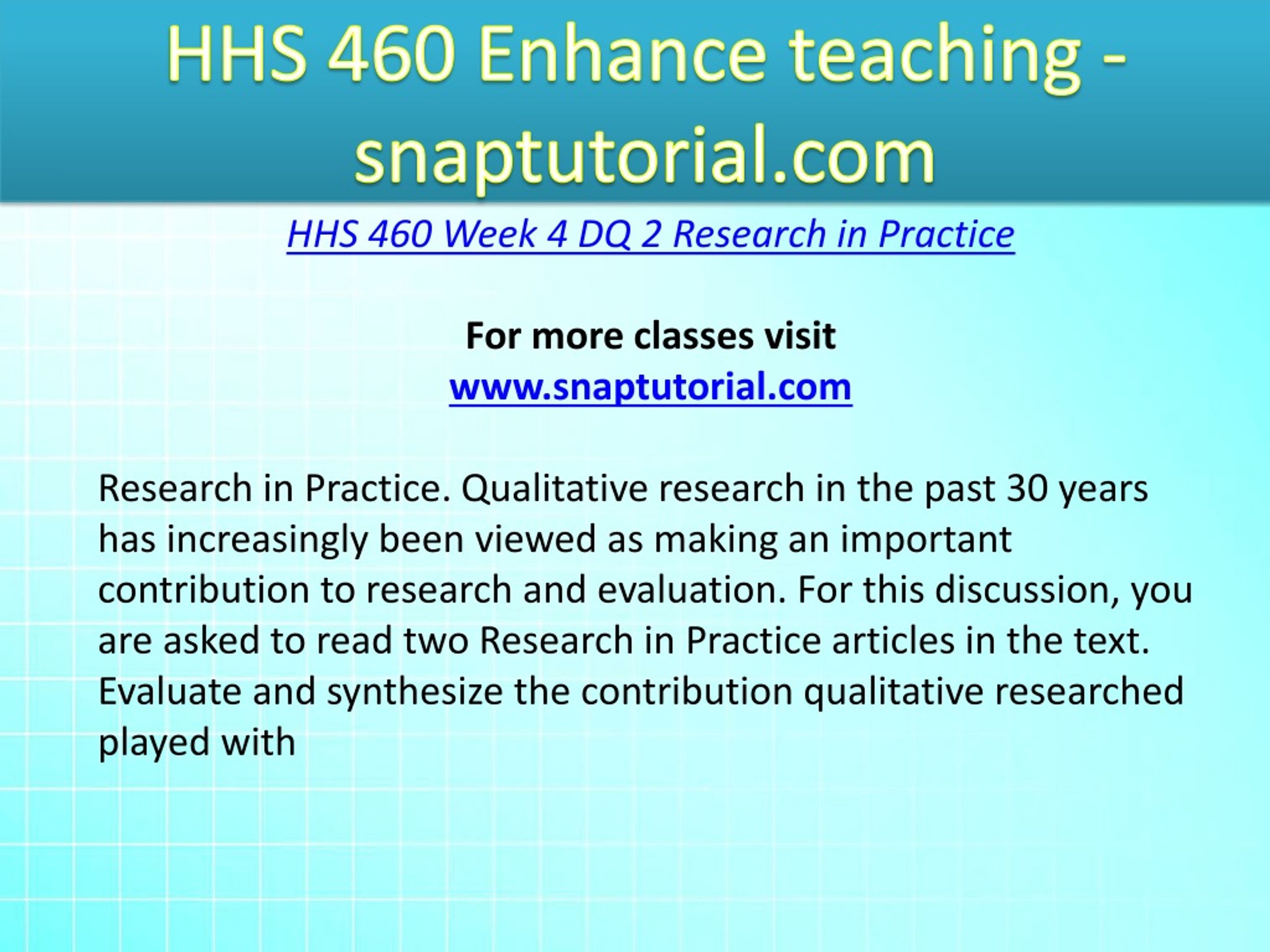 HHS 460 Enhance teaching - snaptutorial.com

HHS 460 Week 4 DQ 2 Research in Practice

For more classes visit
www.snaptutorial.com

Research in Practice. Qualitative research in the past 30 years has increasingly been viewed as making an important contribution to research and evaluation. For this discussion, you are asked to read two Research in Practice articles in the text. Evaluate and synthesize the contribution qualitative researched played with